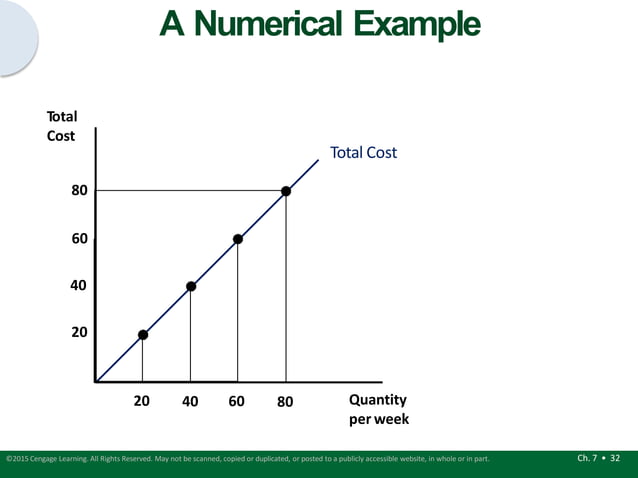 A Numerical Example

Total Cost

Total Cost

80

60

40

20

20 40 60 80

Quantity per week

©2015 Cengage Learning. All Rights Reserved. May not be scanned, copied or duplicated, or posted to a publicly accessible website, in whole or in part.

Ch. 7 • 32